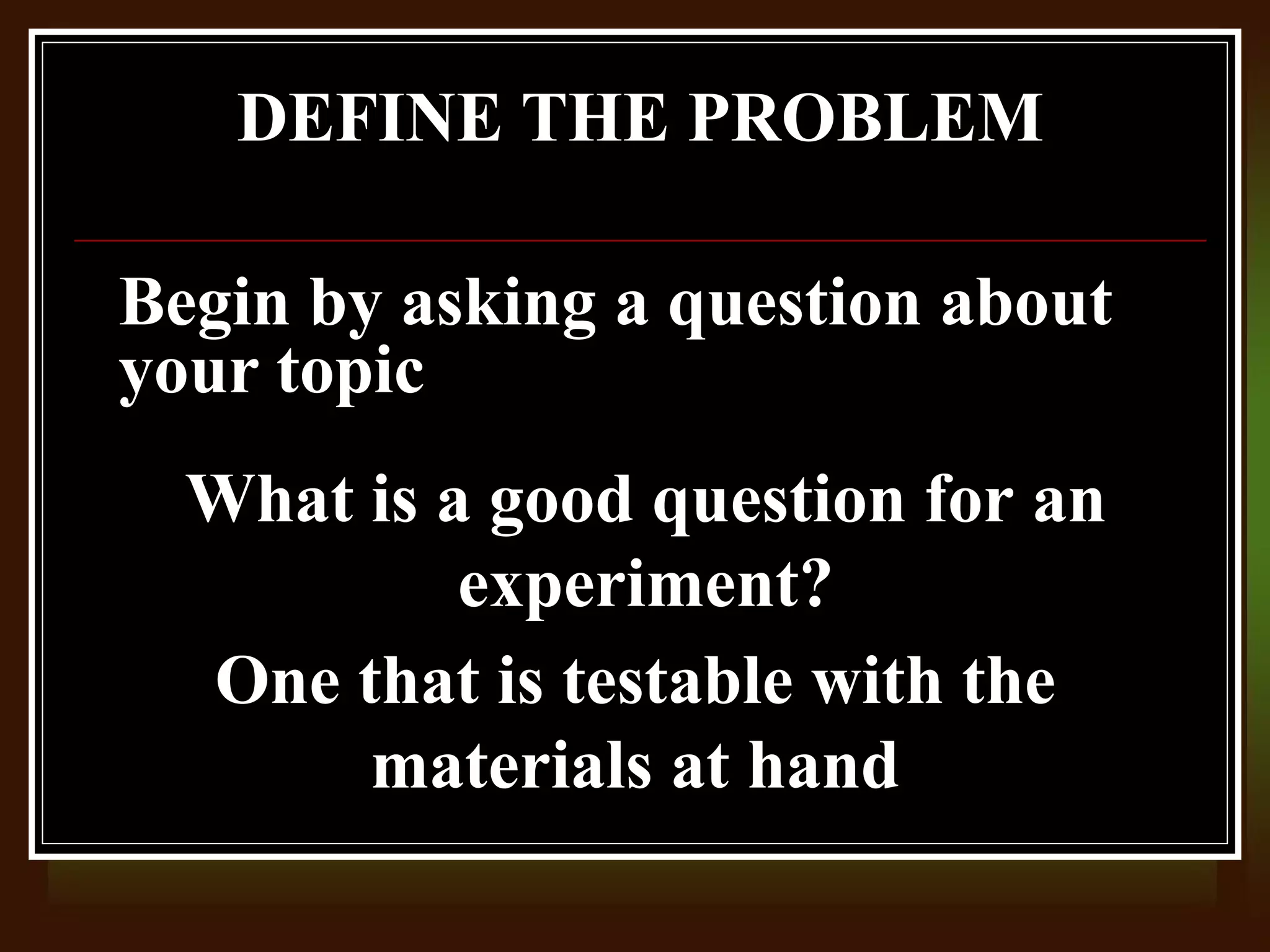 DEFINE THE PROBLEM

Begin by asking a question about your topic

What is a good question for an experiment?

One that is testable with the materials at hand